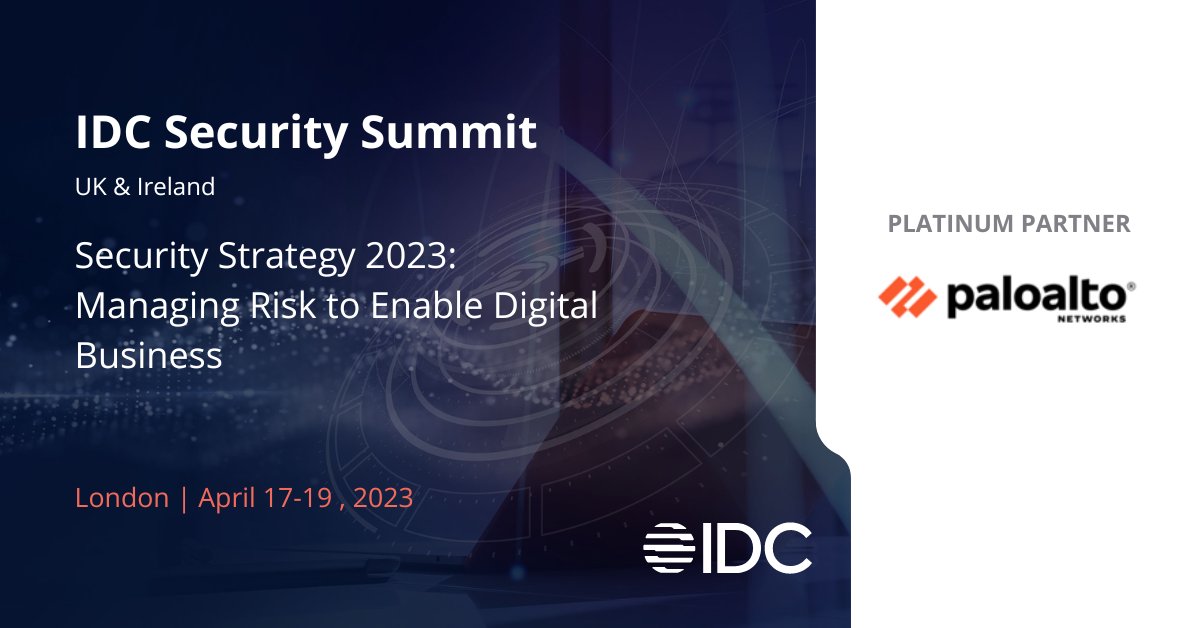 IDC Security Summit

UK & Ireland

Security Strategy 2023: Managing Risk to Enable Digital Business

London | April 17-19 , 2023

IDC

PLATINUM PARTNER

paloalto®
NETWORKS